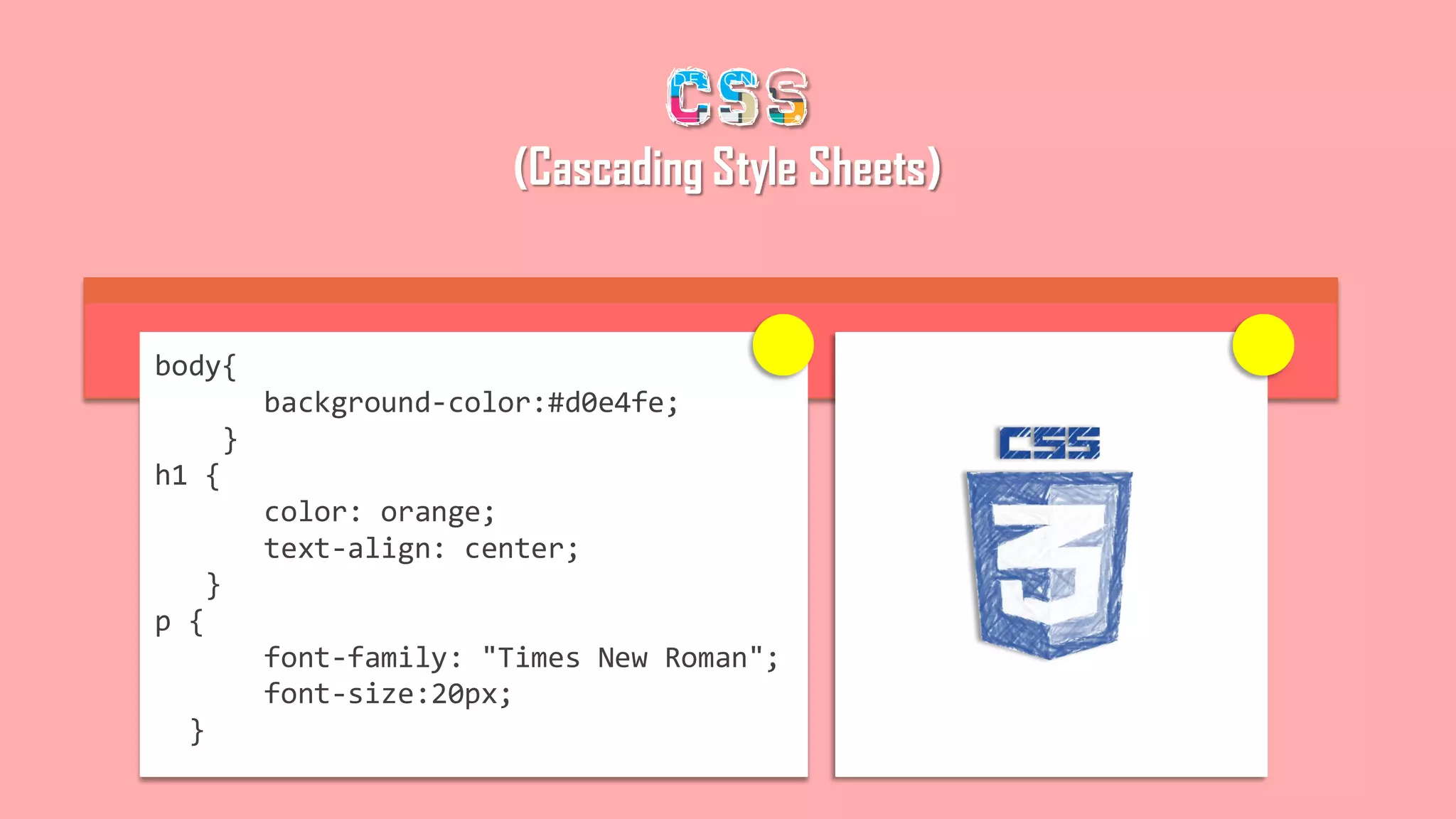 CSS
(Cascading Style Sheets)

body{
background-color:#d0e4fe;
}
h1 {
color: orange;
text-align: center;
}
p {
font-family: "Times New Roman";
font-size:20px;
}

CSS
3